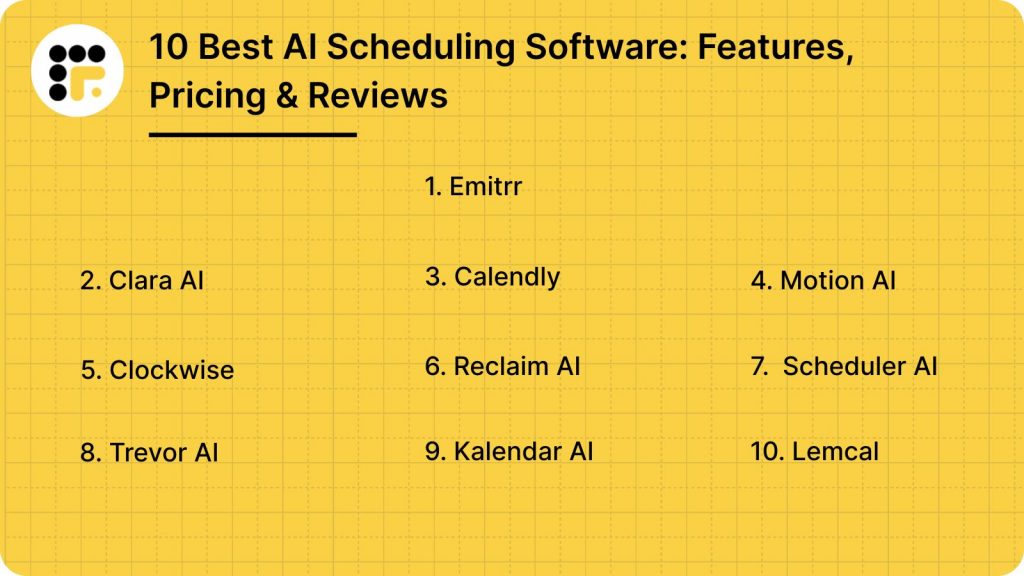 10 Best AI Scheduling Software: Features, Pricing & Reviews

1. Emitrr

2. Clara AI

3. Calendly

4. Motion AI

5. Clockwise

6. Reclaim AI

7. Scheduler AI

8. Trevor AI

9. Kalendar AI

10. Lemcal